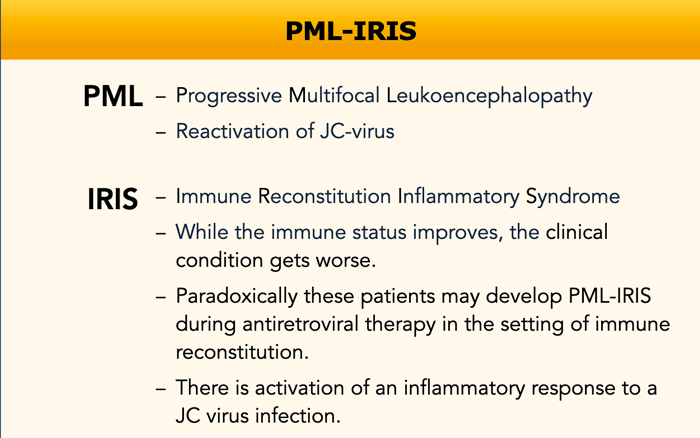 PML-IRIS

PML – Progressive Multifocal Leukoencephalopathy
– Reactivation of JC-virus

IRIS – Immune Reconstitution Inflammatory Syndrome
– While the immune status improves, the clinical condition gets worse.
– Paradoxically these patients may develop PML-IRIS during antiretroviral therapy in the setting of immune reconstitution.
– There is activation of an inflammatory response to a JC virus infection.